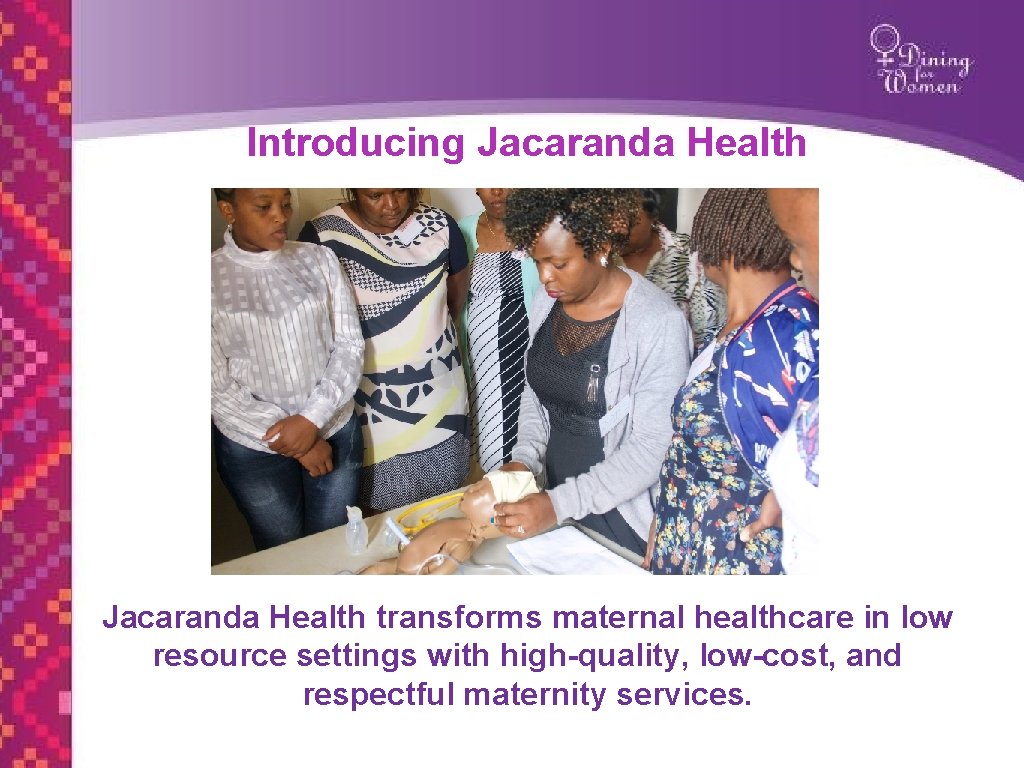 Dining for Women

Introducing Jacaranda Health

Jacaranda Health transforms maternal healthcare in low resource settings with high-quality, low-cost, and respectful maternity services.